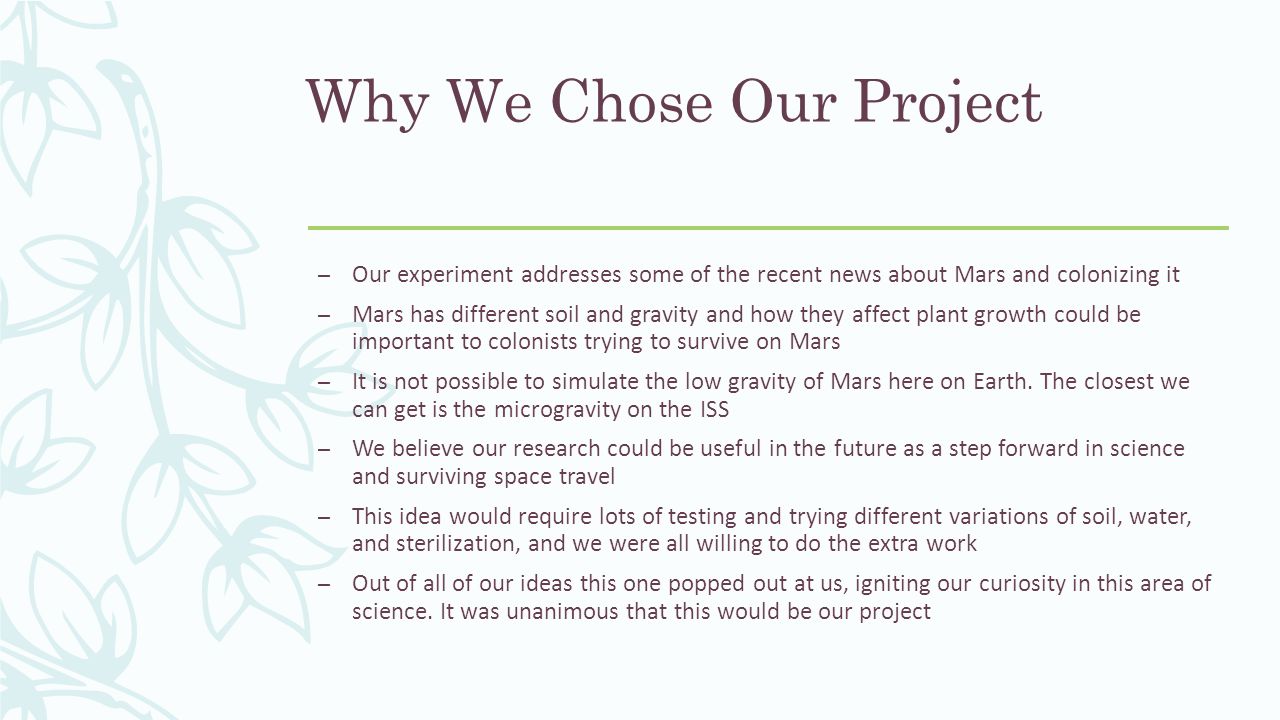 Why We Chose Our Project

– Our experiment addresses some of the recent news about Mars and colonizing it

– Mars has different soil and gravity and how they affect plant growth could be important to colonists trying to survive on Mars

– It is not possible to simulate the low gravity of Mars here on Earth. The closest we can get is the microgravity on the ISS

– We believe our research could be useful in the future as a step forward in science and surviving space travel

– This idea would require lots of testing and trying different variations of soil, water, and sterilization, and we were all willing to do the extra work

– Out of all of our ideas this one popped out at us, igniting our curiosity in this area of science. It was unanimous that this would be our project